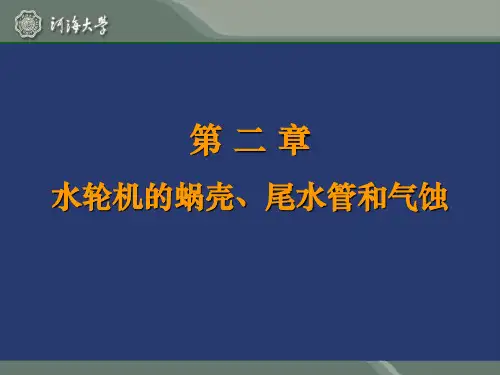 河海大学

第 二 章

水轮机的蜗壳、尾水管和气蚀